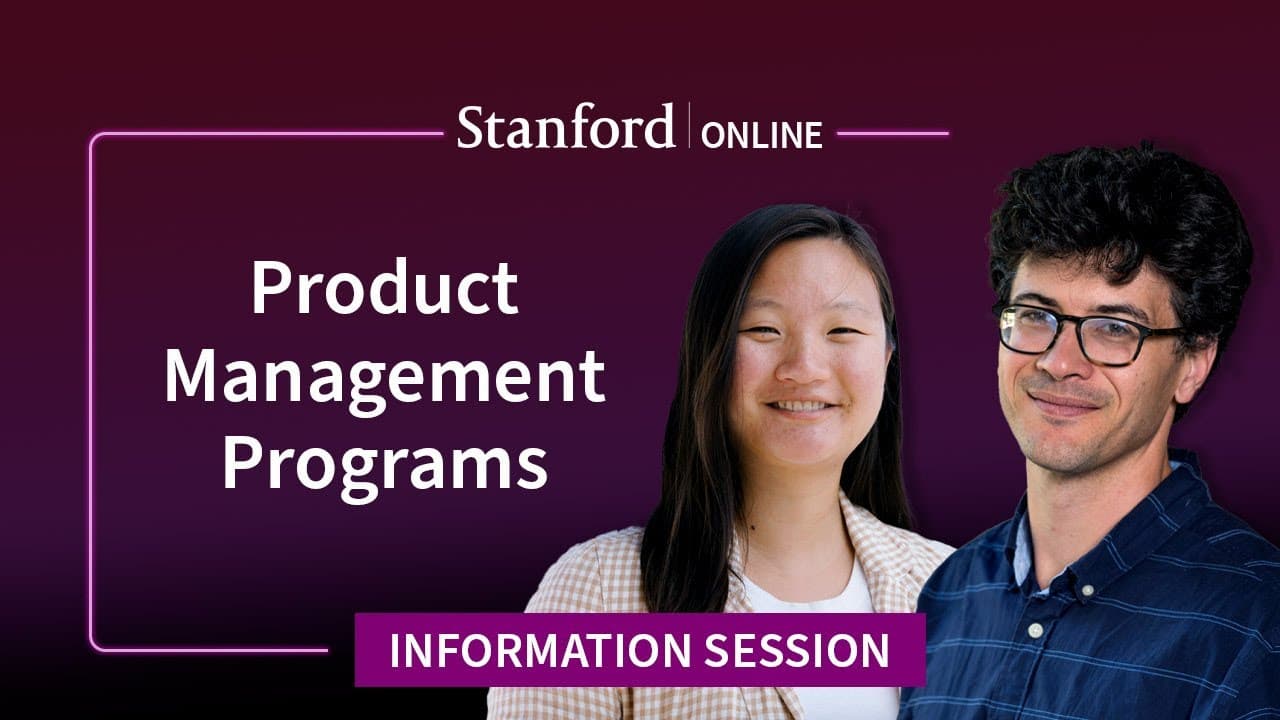 Stanford | ONLINE

Product Management Programs

INFORMATION SESSION